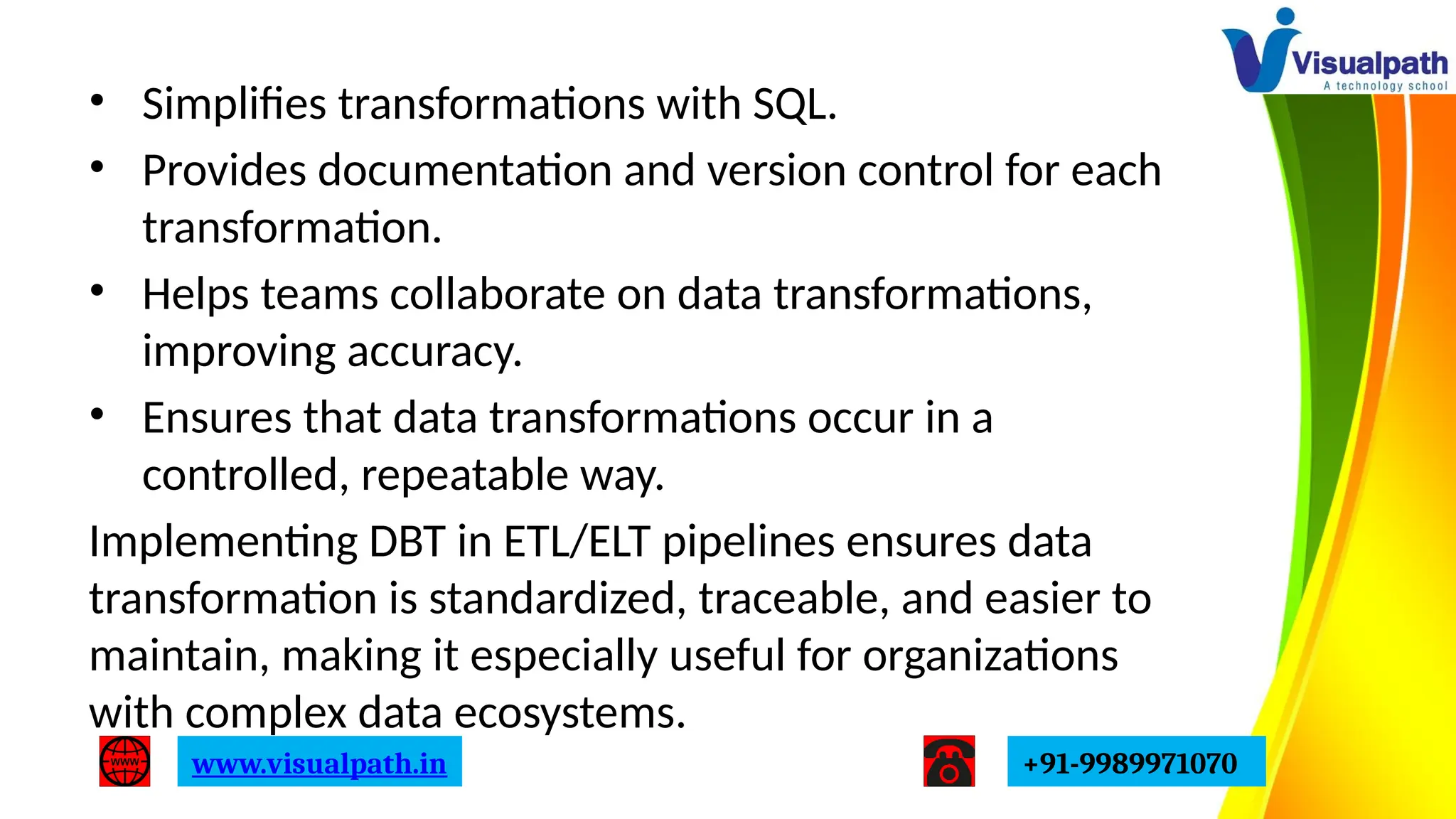 Visualpath
A technology school

• Simplifies transformations with SQL.
• Provides documentation and version control for each transformation.
• Helps teams collaborate on data transformations, improving accuracy.
• Ensures that data transformations occur in a controlled, repeatable way.

Implementing DBT in ETL/ELT pipelines ensures data transformation is standardized, traceable, and easier to maintain, making it especially useful for organizations with complex data ecosystems.

www

www.visualpath.in

+91-9989971070